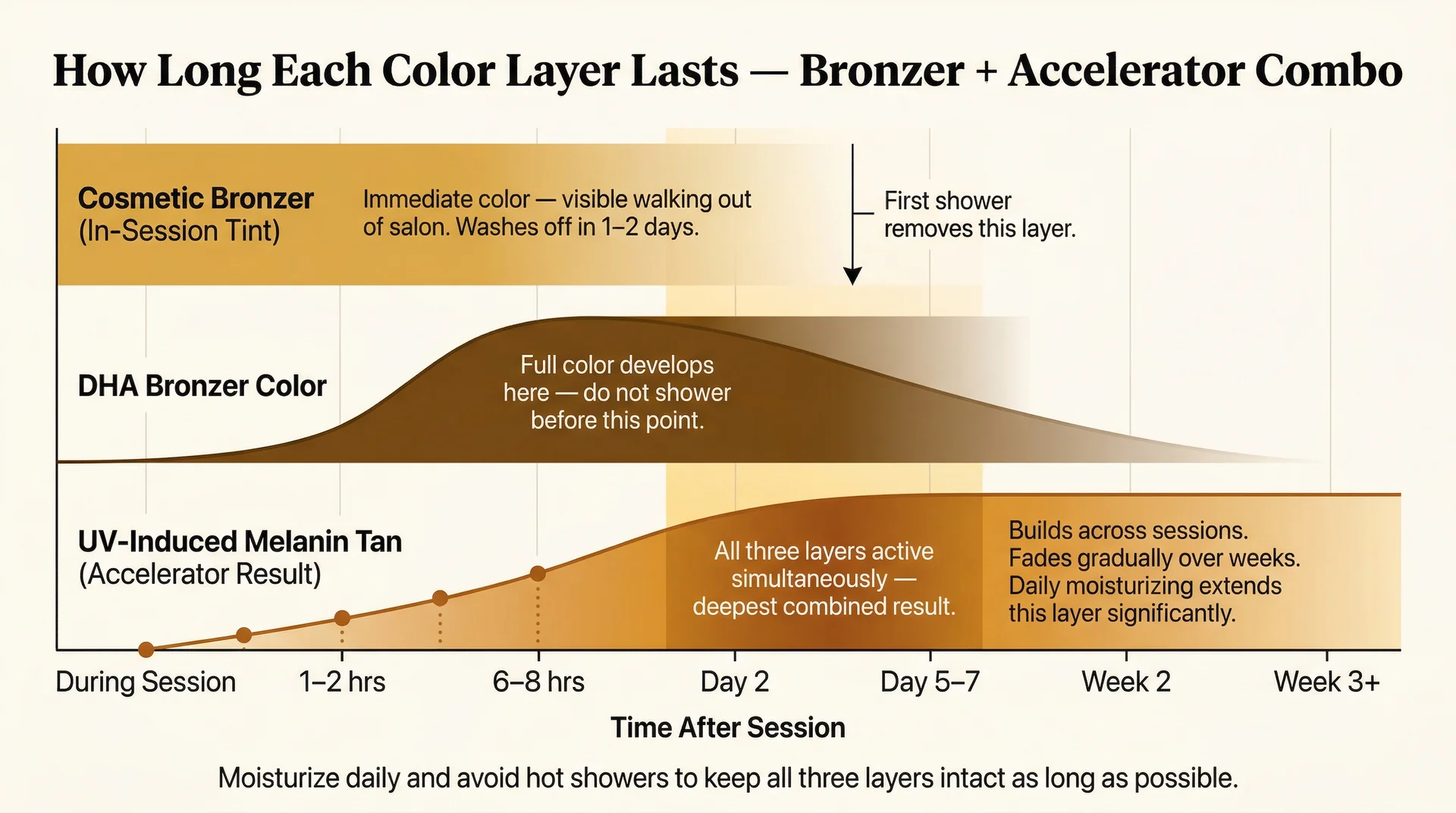 How Long Each Color Layer Lasts — Bronzer + Accelerator Combo

Cosmetic Bronzer (In-Session Tint)

Immediate color — visible walking out of salon. Washes off in 1–2 days.

First shower removes this layer.

DHA Bronzer Color

Full color develops here — do not shower before this point.

UV-Induced Melanin Tan (Accelerator Result)

All three layers active simultaneously — deepest combined result.

Builds across sessions. Fades gradually over weeks. Daily moisturizing extends this layer significantly.

During Session
1–2 hrs
6–8 hrs
Day 2
Day 5–7
Week 2
Week 3+

Time After Session

Moisturize daily and avoid hot showers to keep all three layers intact as long as possible.